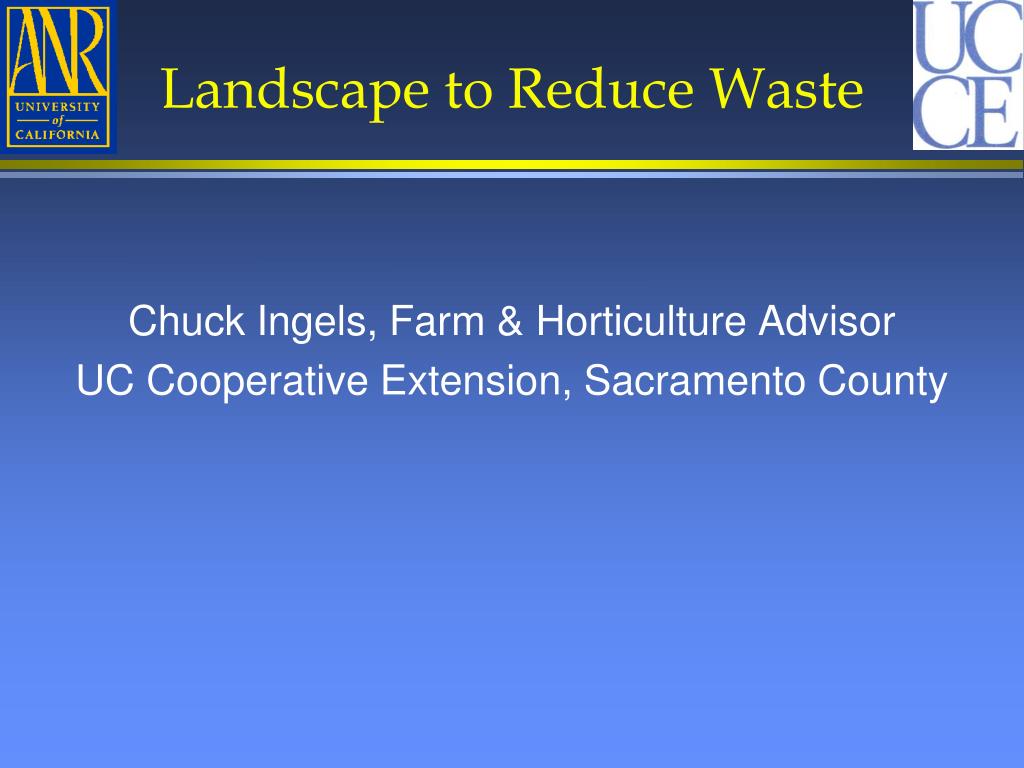 ANR
UNIVERSITY
of
CALIFORNIA

Landscape to Reduce Waste

UC
CE

Chuck Ingels, Farm & Horticulture Advisor
UC Cooperative Extension, Sacramento County